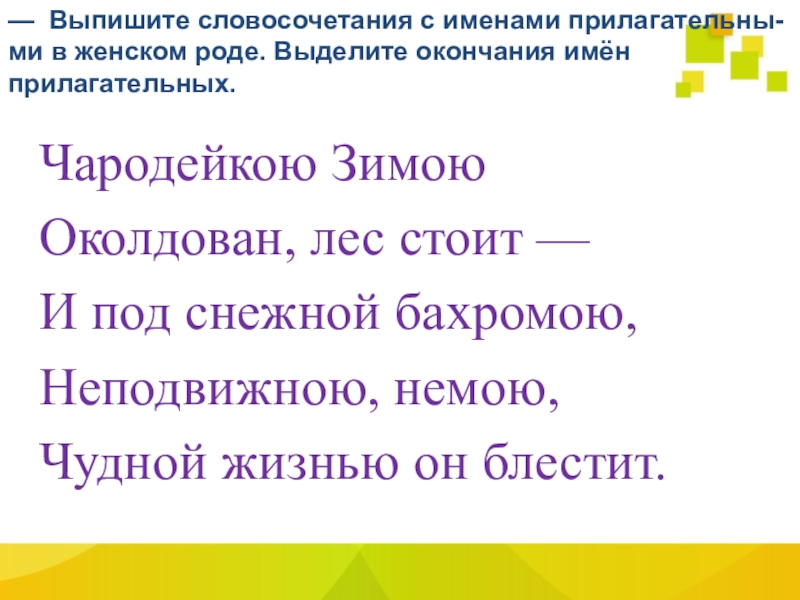 — Выпишите словосочетания с именами прилагательными в женском роде. Выделите окончания имён прилагательных.

Чародейкою Зимою
Околдован, лес стоит —
И под снежной бахромою,
Неподвижною, немою,
Чудной жизнью он блестит.